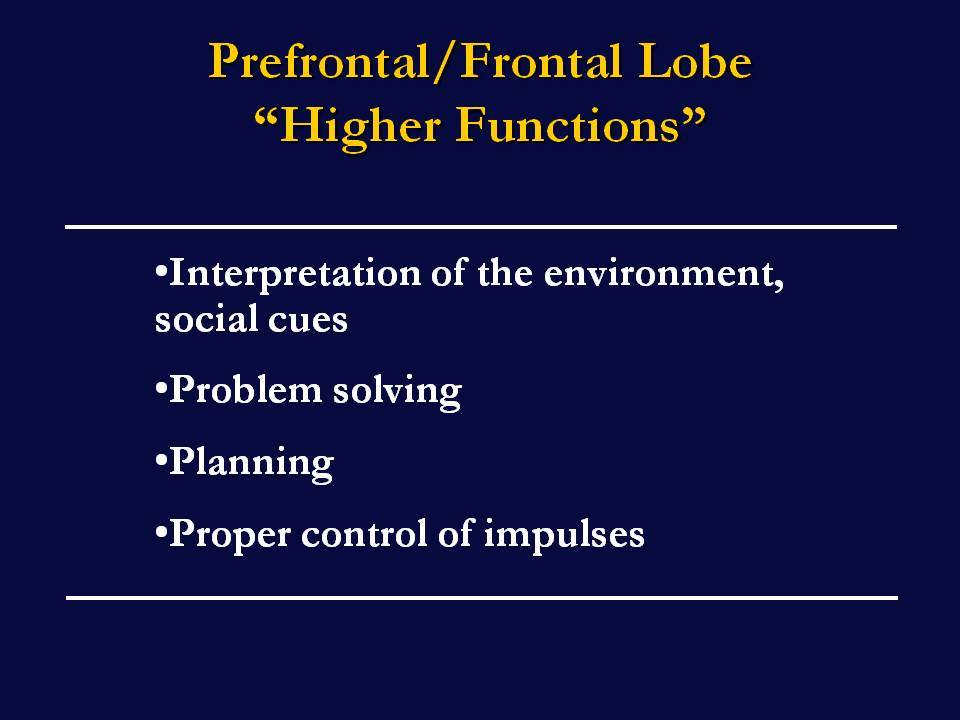 Prefrontal/Frontal Lobe
“Higher Functions”

•Interpretation of the environment, social cues

•Problem solving

•Planning

•Proper control of impulses